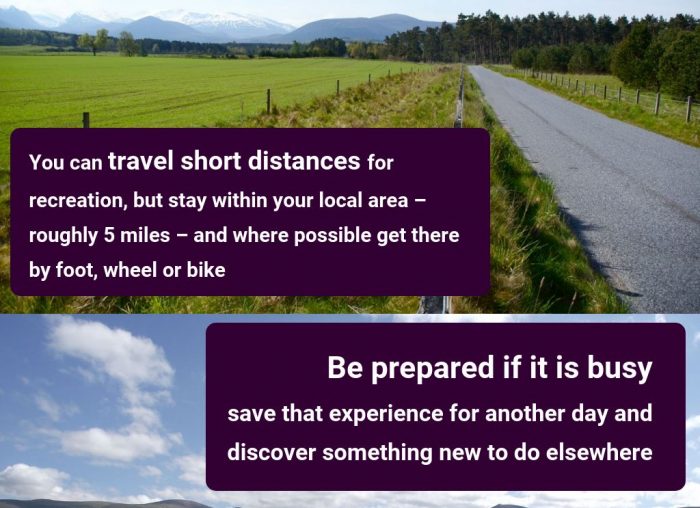 You can travel short distances for recreation, but stay within your local area – roughly 5 miles – and where possible get there by foot, wheel or bike

Be prepared if it is busy
save that experience for another day and discover something new to do elsewhere